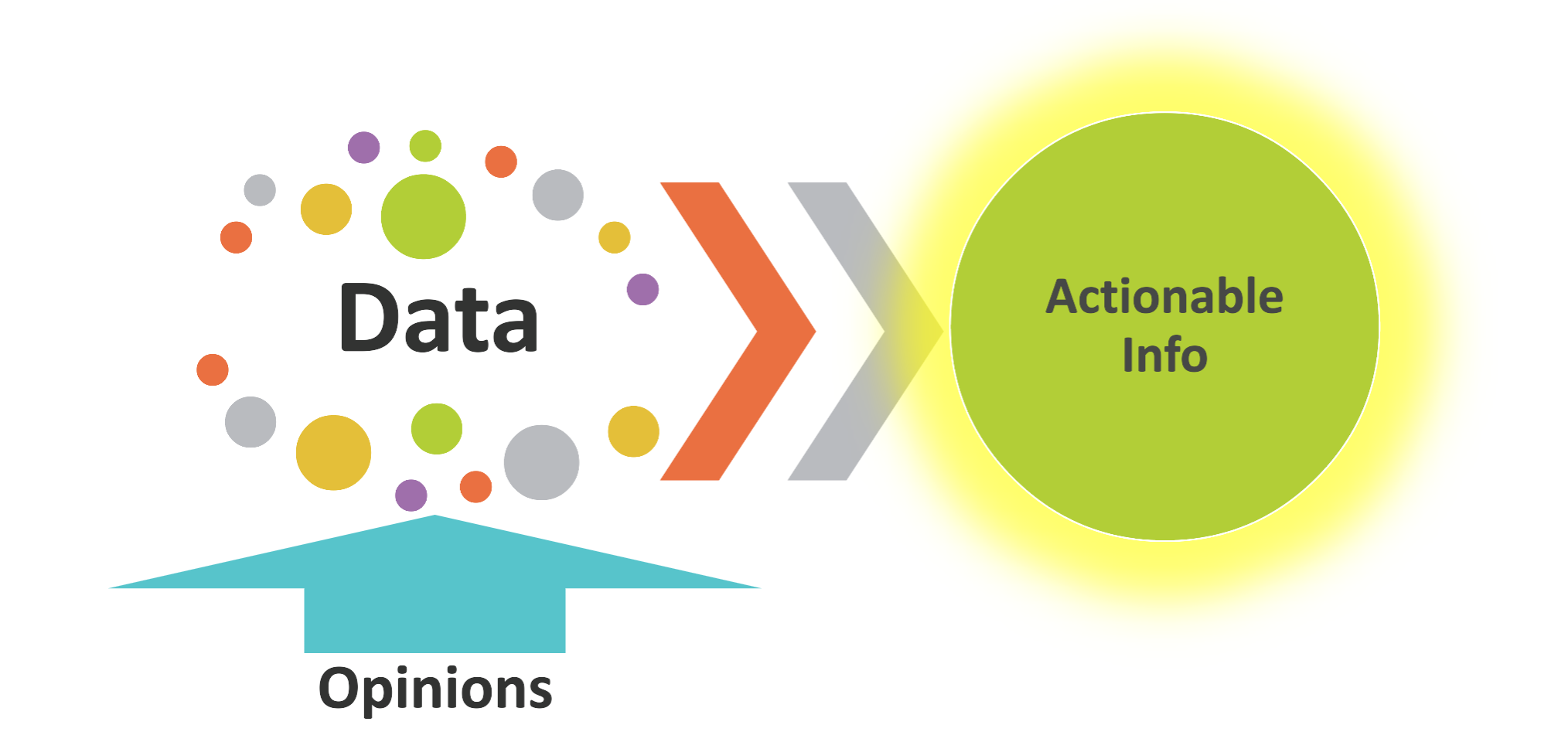 Data

Actionable Info

Opinions